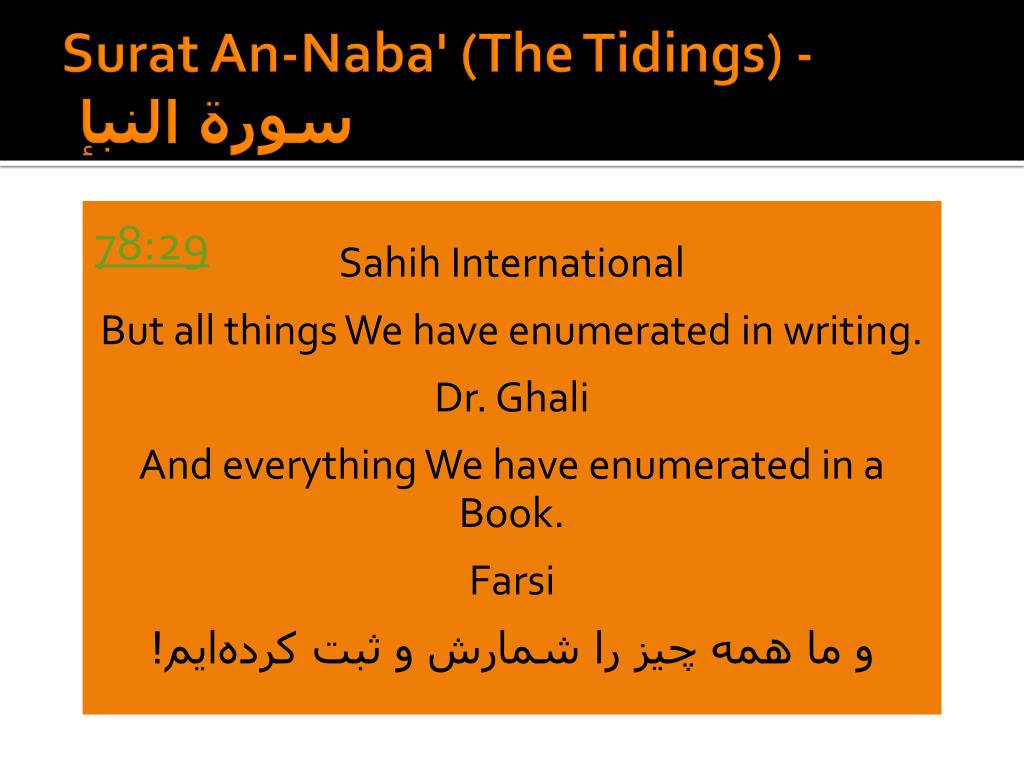 Surat An-Naba' (The Tidings) - سورة النبإ

78:29

Sahih International

But all things We have enumerated in writing.

Dr. Ghali

And everything We have enumerated in a Book.

Farsi

و ما همه چیز را شمارش و ثبت کرده‌ایم!